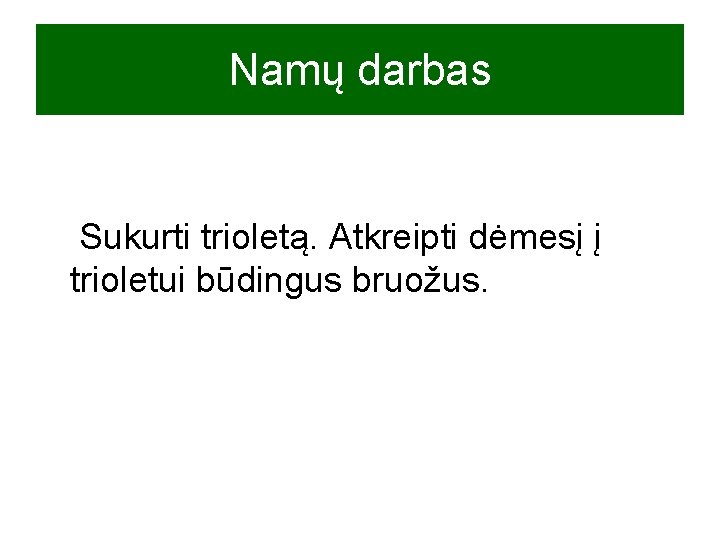 Namų darbas

Sukurti trioletą. Atkreipti dėmesį į trioletui būdingus bruožus.